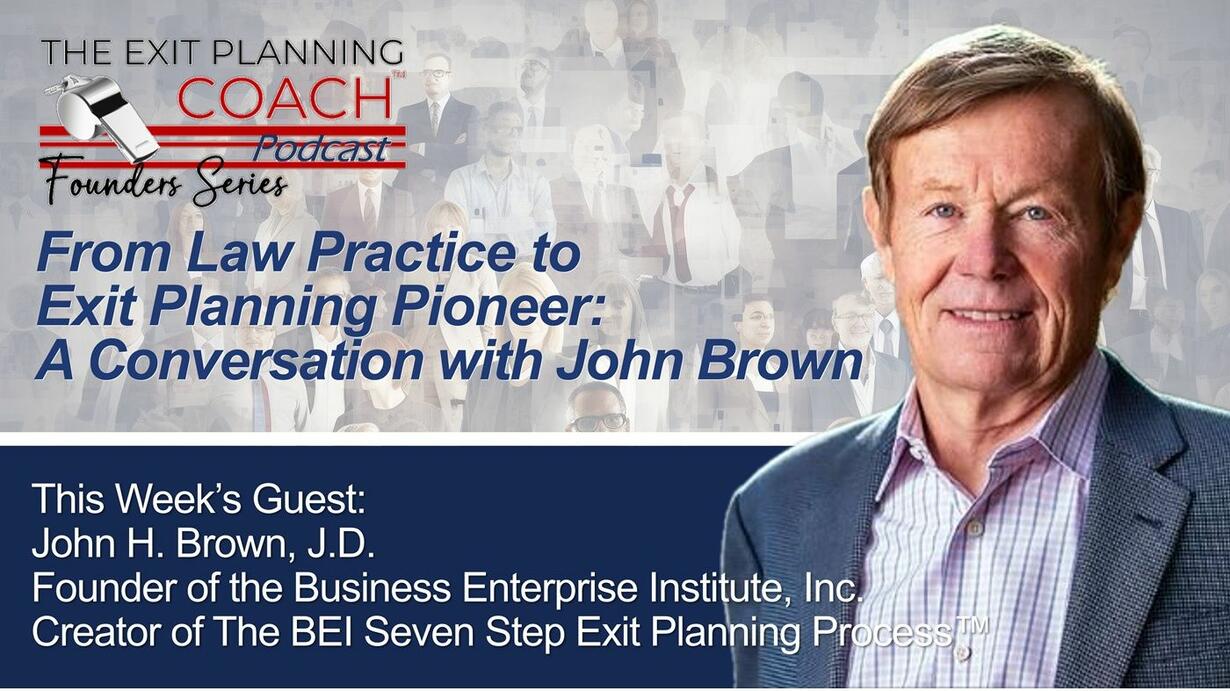 THE EXIT PLANNING COACH™ Podcast
Founders Series

From Law Practice to Exit Planning Pioneer: A Conversation with John Brown

This Week's Guest:
John H. Brown, J.D.
Founder of the Business Enterprise Institute, Inc.
Creator of The BEI Seven Step Exit Planning Process™